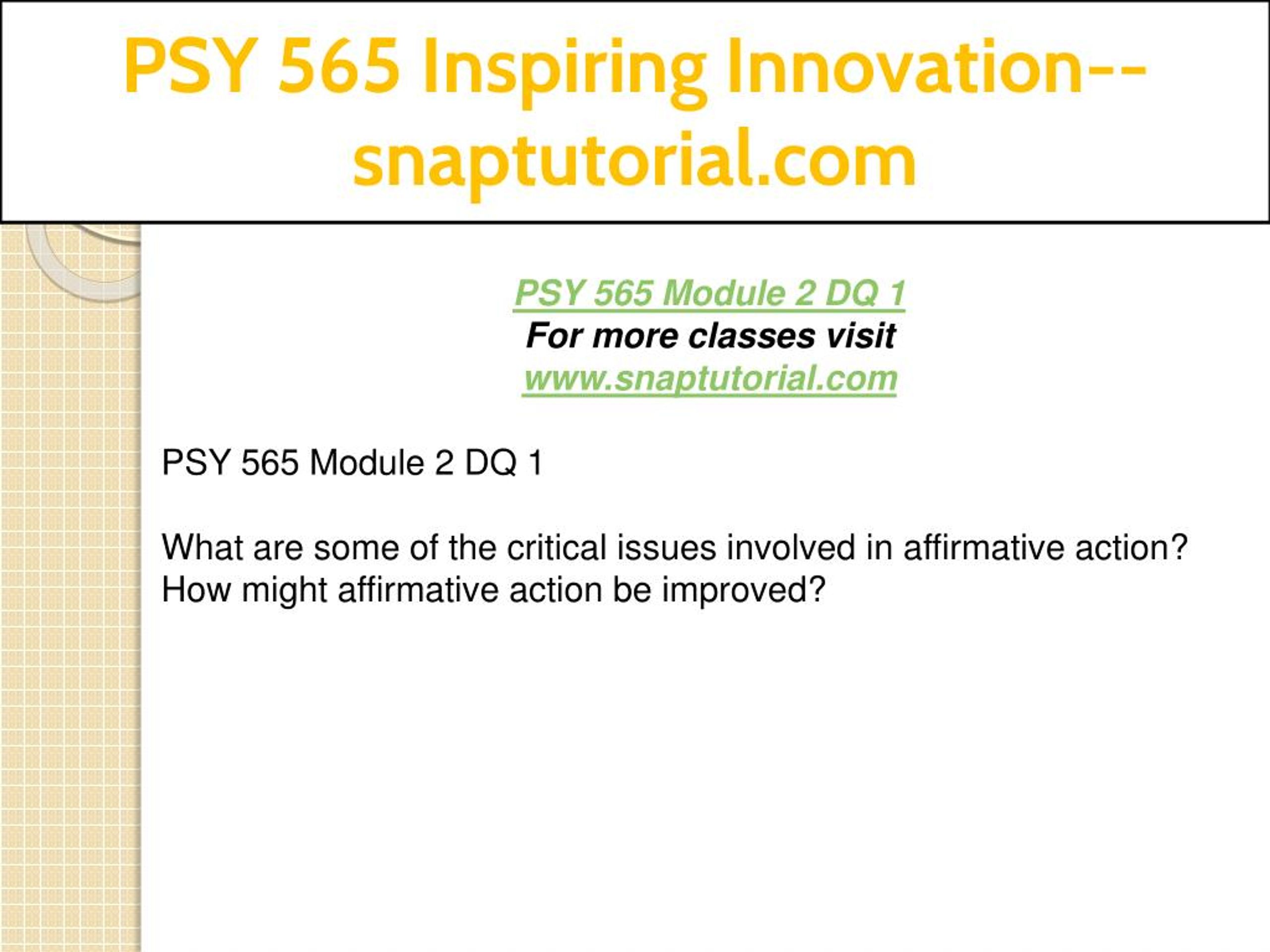 PSY 565 Inspiring Innovation--snaptutorial.com

PSY 565 Module 2 DQ 1
For more classes visit
www.snaptutorial.com

PSY 565 Module 2 DQ 1

What are some of the critical issues involved in affirmative action? How might affirmative action be improved?